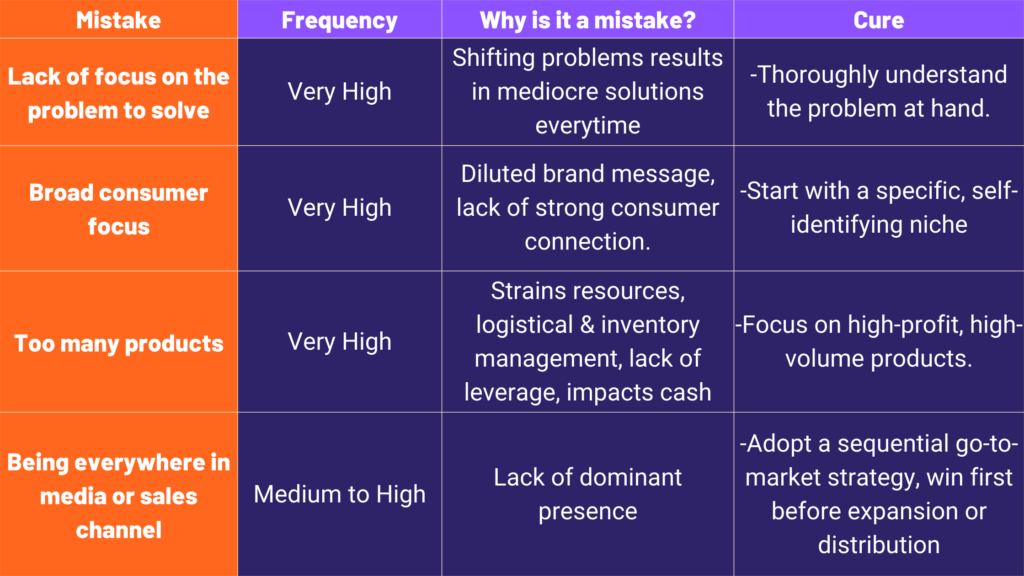 | Mistake | Frequency | Why is it a mistake? | Cure |
|---|---|---|---|
| Lack of focus on the problem to solve | Very High | Shifting problems results in mediocre solutions everytime | -Thoroughly understand the problem at hand. |
| Broad consumer focus | Very High | Diluted brand message, lack of strong consumer connection. | -Start with a specific, self-identifying niche |
| Too many products | Very High | Strains resources, logistical & inventory management, lack of leverage, impacts cash | -Focus on high-profit, high-volume products. |
| Being everywhere in media or sales channel | Medium to High | Lack of dominant presence | -Adopt a sequential go-to-market strategy, win first before expansion or distribution |